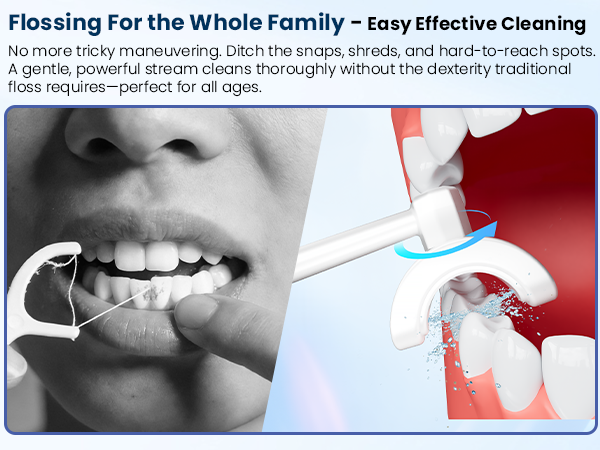 Flossing For the Whole Family - Easy Effective Cleaning

No more tricky maneuvering. Ditch the snaps, shreds, and hard-to-reach spots. A gentle, powerful stream cleans thoroughly without the dexterity traditional floss requires—perfect for all ages.